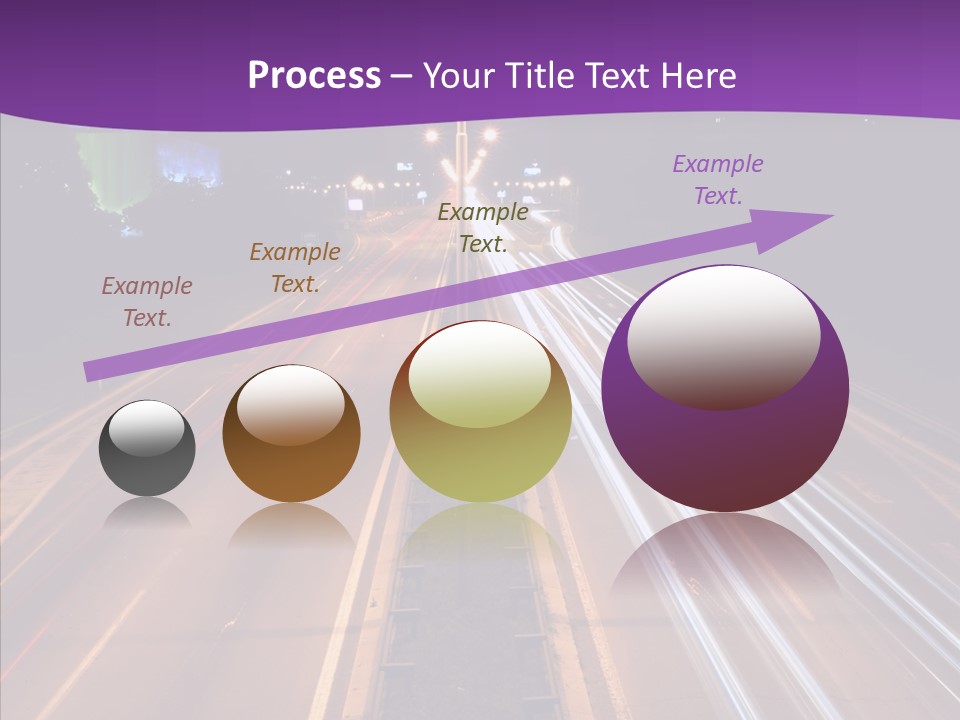 Process – Your Title Text Here

Example Text.

Example Text.

Example Text.

Example Text.